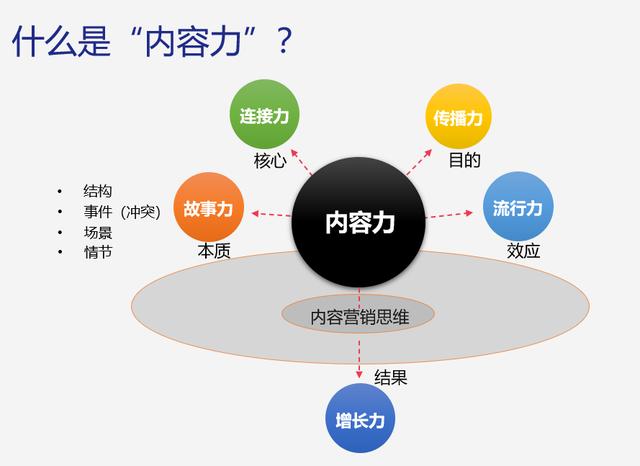 什么是“内容力”？

连接力
核心

传播力
目的

• 结构
• 事件（冲突）
• 场景
• 情节

故事力
本质

内容力

流行力
效应

内容营销思维

结果

增长力